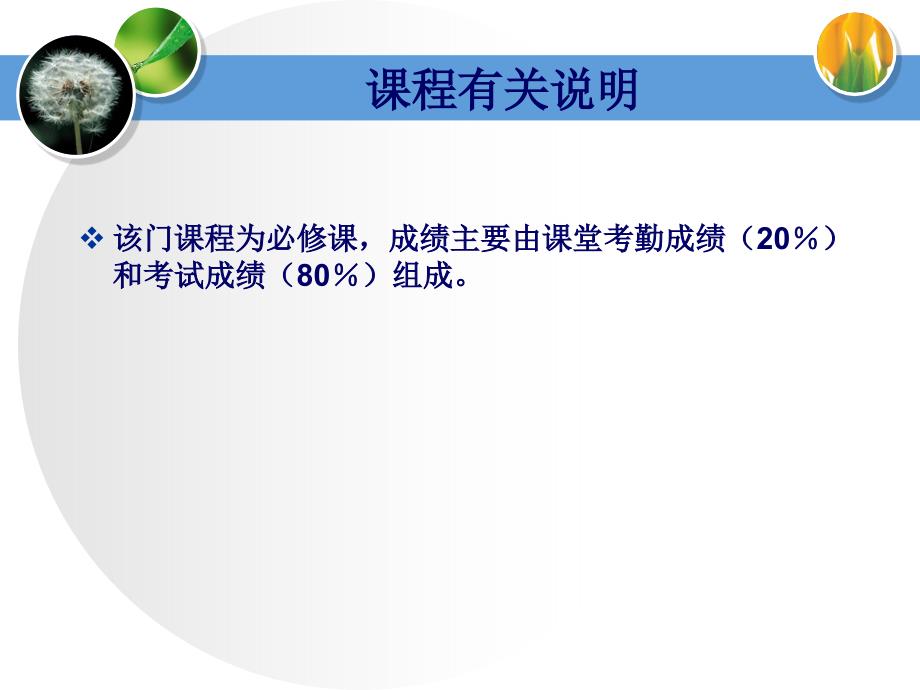 课程有关说明

❖ 该门课程为必修课，成绩主要由课堂考勤成绩（20％）和考试成绩（80％）组成。